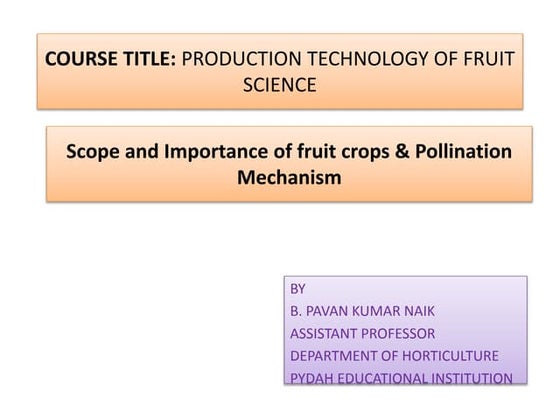 COURSE TITLE: PRODUCTION TECHNOLOGY OF FRUIT SCIENCE

Scope and Importance of fruit crops & Pollination Mechanism

BY
B. PAVAN KUMAR NAIK
ASSISTANT PROFESSOR
DEPARTMENT OF HORTICULTURE
PYDAH EDUCATIONAL INSTITUTION